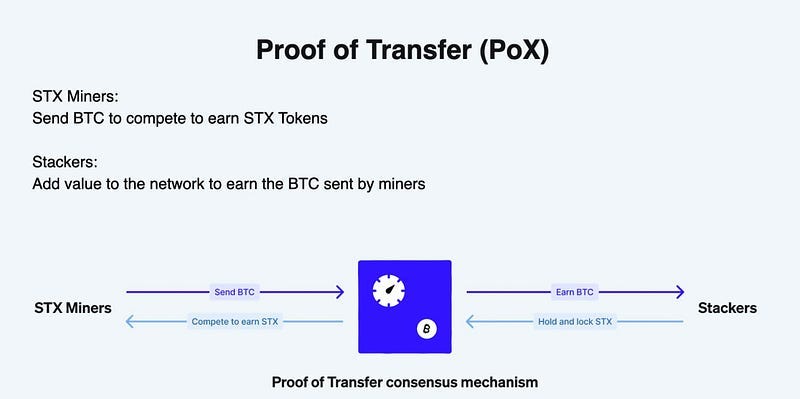 Proof of Transfer (PoX)

STX Miners:
Send BTC to compete to earn STX Tokens

Stackers:
Add value to the network to earn the BTC sent by miners

STX Miners

Send BTC

Compete to earn STX

Earn BTC

Hold and lock STX

Stackers

Proof of Transfer consensus mechanism